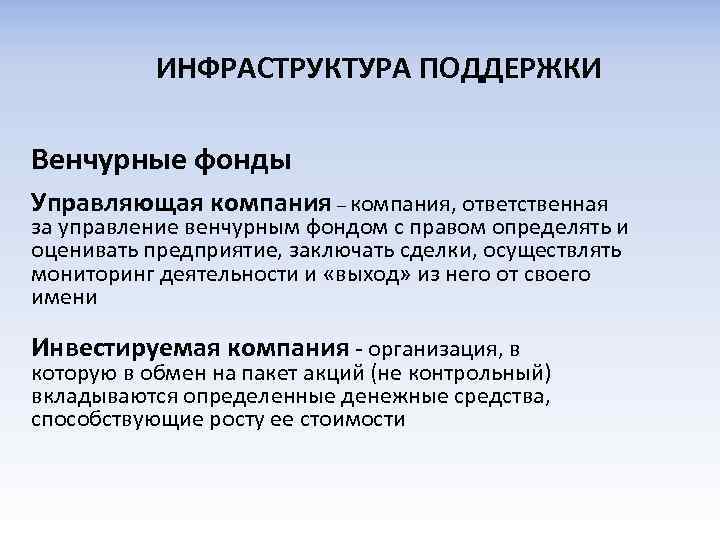 ИНФРАСТРУКТУРА ПОДДЕРЖКИ

Венчурные фонды

Управляющая компания – компания, ответственная за управление венчурным фондом с правом определять и оценивать предприятие, заключать сделки, осуществлять мониторинг деятельности и «выход» из него от своего имени

Инвестируемая компания - организация, в которую в обмен на пакет акций (не контрольный) вкладываются определенные денежные средства, способствующие росту ее стоимости